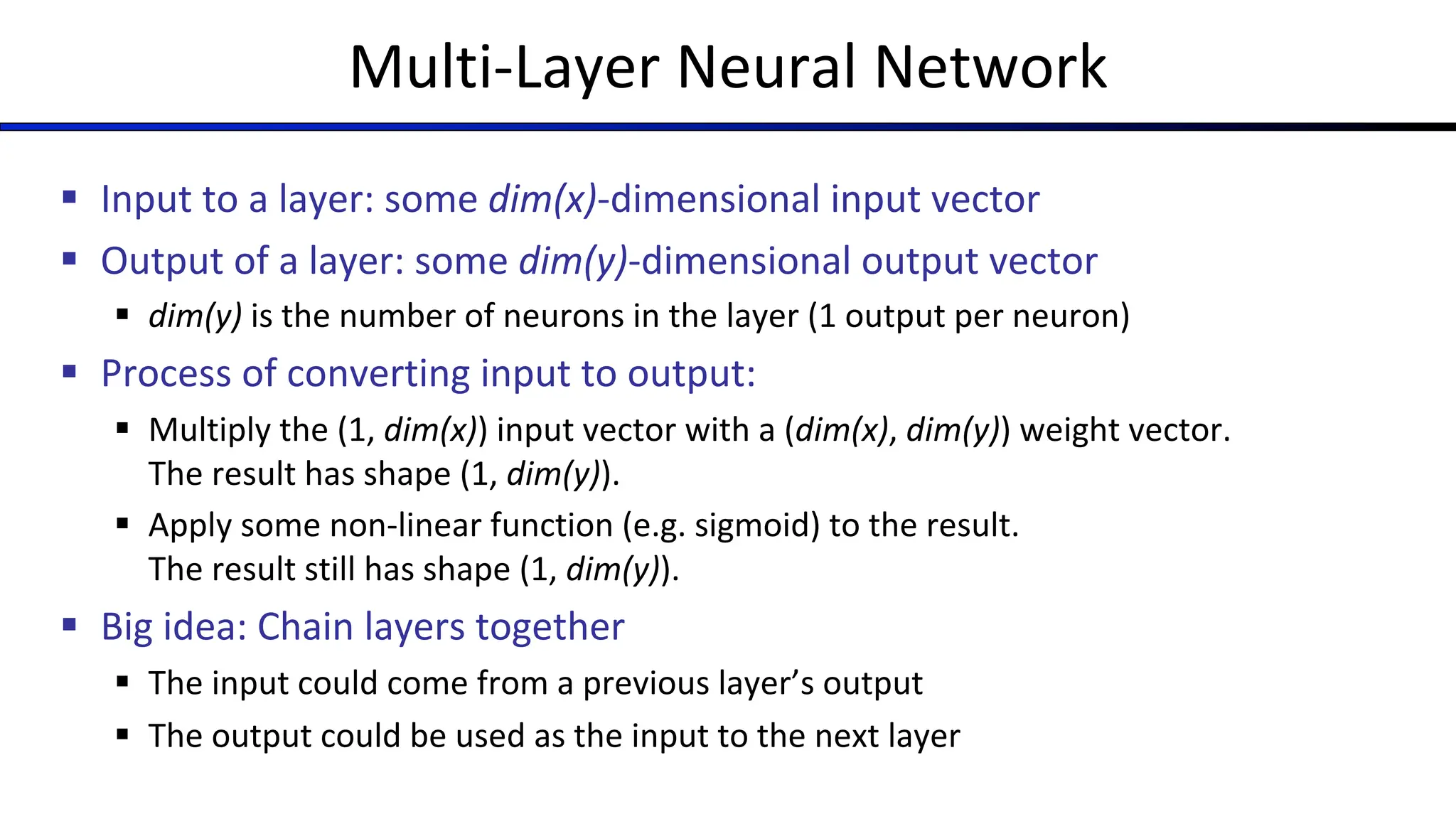 Multi-Layer Neural Network

▪ Input to a layer: some dim(x)-dimensional input vector

▪ Output of a layer: some dim(y)-dimensional output vector

▪ dim(y) is the number of neurons in the layer (1 output per neuron)

▪ Process of converting input to output:

▪ Multiply the (1, dim(x)) input vector with a (dim(x), dim(y)) weight vector. The result has shape (1, dim(y)).

▪ Apply some non-linear function (e.g. sigmoid) to the result. The result still has shape (1, dim(y)).

▪ Big idea: Chain layers together

▪ The input could come from a previous layer's output

▪ The output could be used as the input to the next layer